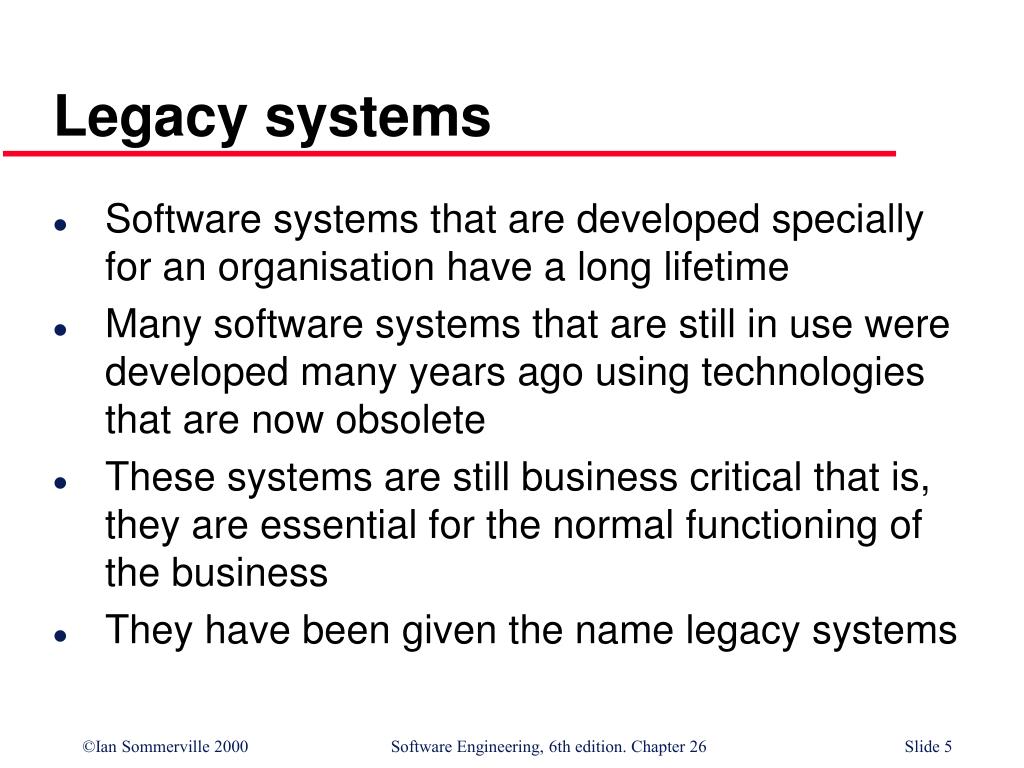 Legacy systems

- Software systems that are developed specially for an organisation have a long lifetime
- Many software systems that are still in use were developed many years ago using technologies that are now obsolete
- These systems are still business critical that is, they are essential for the normal functioning of the business
- They have been given the name legacy systems

©Ian Sommerville 2000 Software Engineering, 6th edition. Chapter 26 Slide 5